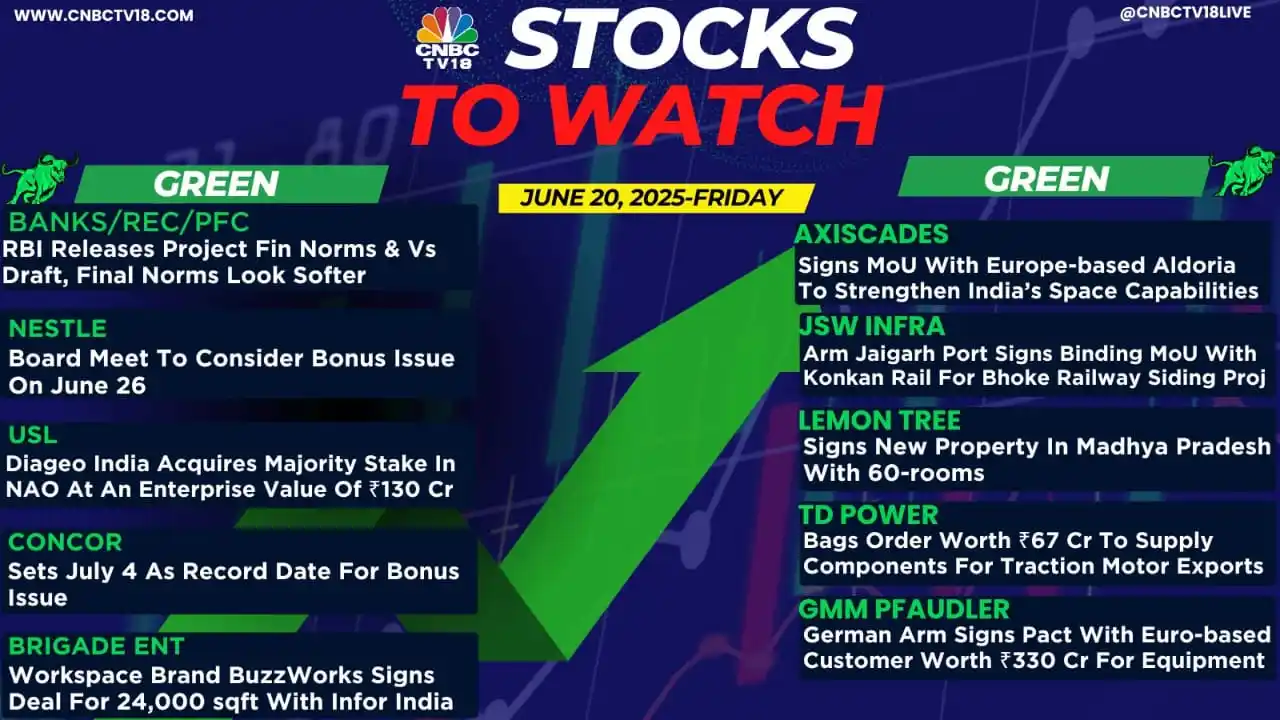 WWW.CNBCTV18.COM

CNBC TV18

STOCKS TO WATCH

@CNBCTV18LIVE

JUNE 20, 2025-FRIDAY

GREEN

BANKS/REC/PFC
RBI Releases Project Fin Norms & Vs Draft, Final Norms Look Softer

NESTLE
Board Meet To Consider Bonus Issue On June 26

USL
Diageo India Acquires Majority Stake In NAO At An Enterprise Value Of ₹130 Cr

CONCOR
Sets July 4 As Record Date For Bonus Issue

BRIGADE ENT
Workspace Brand BuzzWorks Signs Deal For 24,000 sqft With Infor India

GREEN

AXISCADES
Signs MoU With Europe-based Aldoria To Strengthen India's Space Capabilities

JSW INFRA
Arm Jaigarh Port Signs Binding MoU With Konkan Rail For Bhoke Railway Siding Proj

LEMON TREE
Signs New Property In Madhya Pradesh With 60-rooms

TD POWER
Bags Order Worth ₹67 Cr To Supply Components For Traction Motor Exports

GMM PFAUDLER
German Arm Signs Pact With Euro-based Customer Worth ₹330 Cr For Equipment